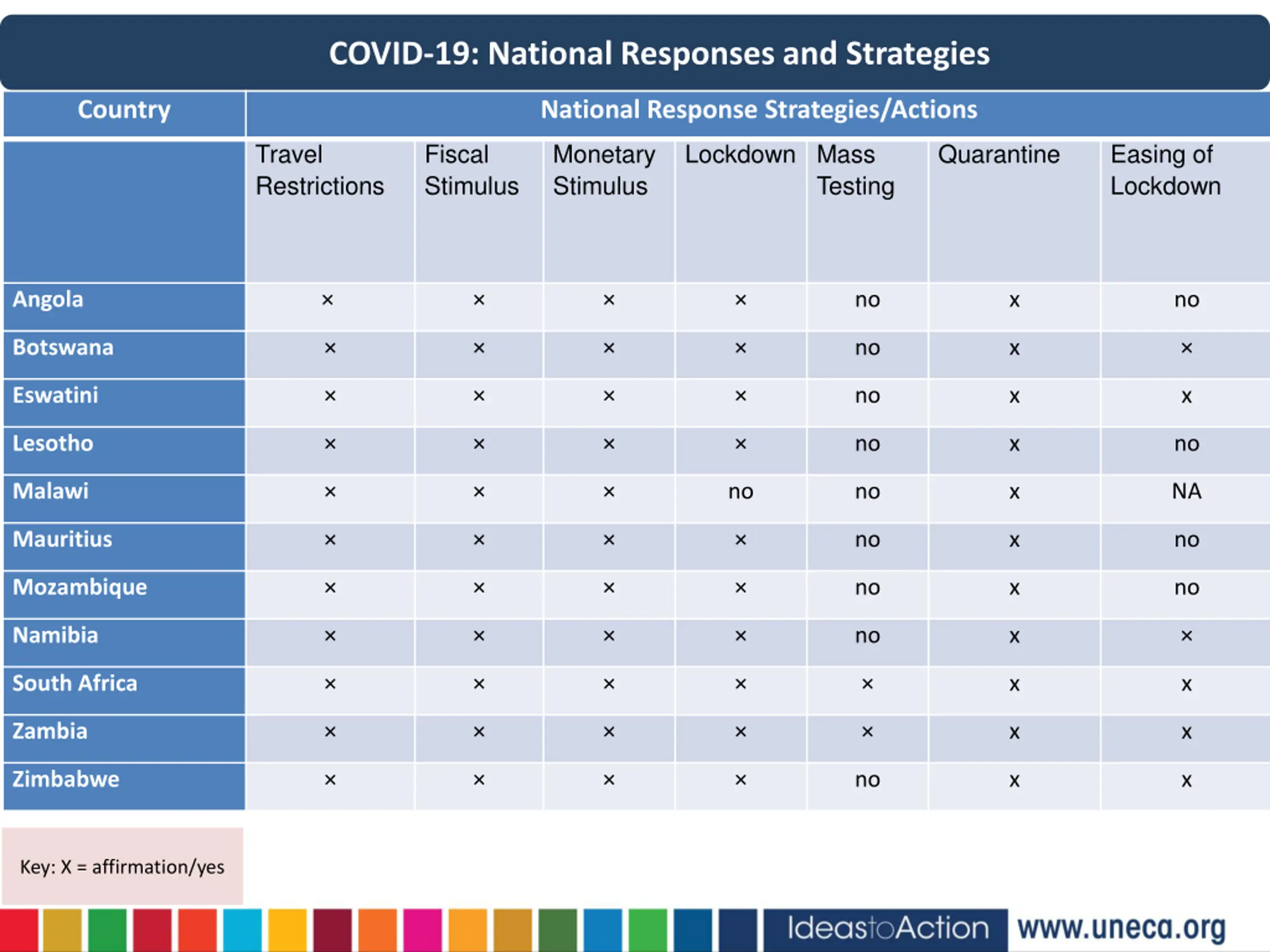 COVID-19: National Responses and Strategies

| Country | National Response Strategies/Actions | | | | | | |
|---|---|---|---|---|---|---|---|
| | Travel Restrictions | Fiscal Stimulus | Monetary Stimulus | Lockdown | Mass Testing | Quarantine | Easing of Lockdown |
| Angola | × | × | × | × | no | x | no |
| Botswana | × | × | × | × | no | x | × |
| Eswatini | × | × | × | × | no | x | x |
| Lesotho | × | × | × | × | no | x | no |
| Malawi | × | × | × | no | no | x | NA |
| Mauritius | × | × | × | × | no | x | no |
| Mozambique | × | × | × | × | no | x | no |
| Namibia | × | × | × | × | no | x | × |
| South Africa | × | × | × | × | × | x | x |
| Zambia | × | × | × | × | × | x | x |
| Zimbabwe | × | × | × | × | no | x | x |

Key: X = affirmation/yes

IdeastoAction www.uneca.org